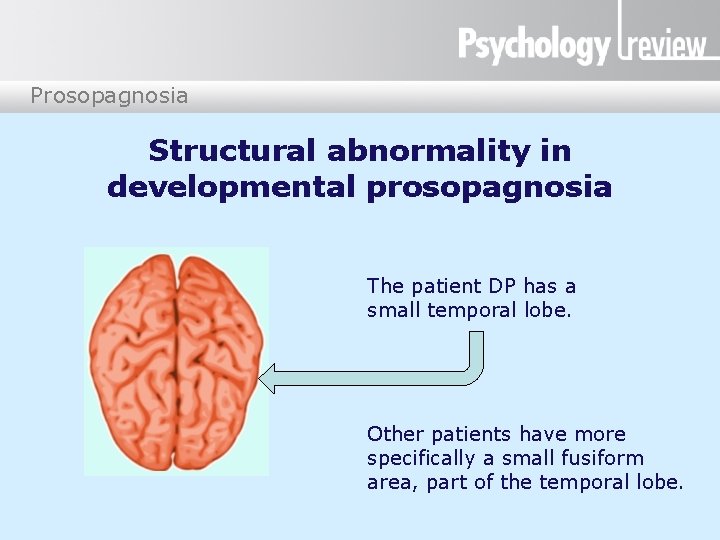 Psychology review

Prosopagnosia

Structural abnormality in developmental prosopagnosia

The patient DP has a small temporal lobe.

Other patients have more specifically a small fusiform area, part of the temporal lobe.